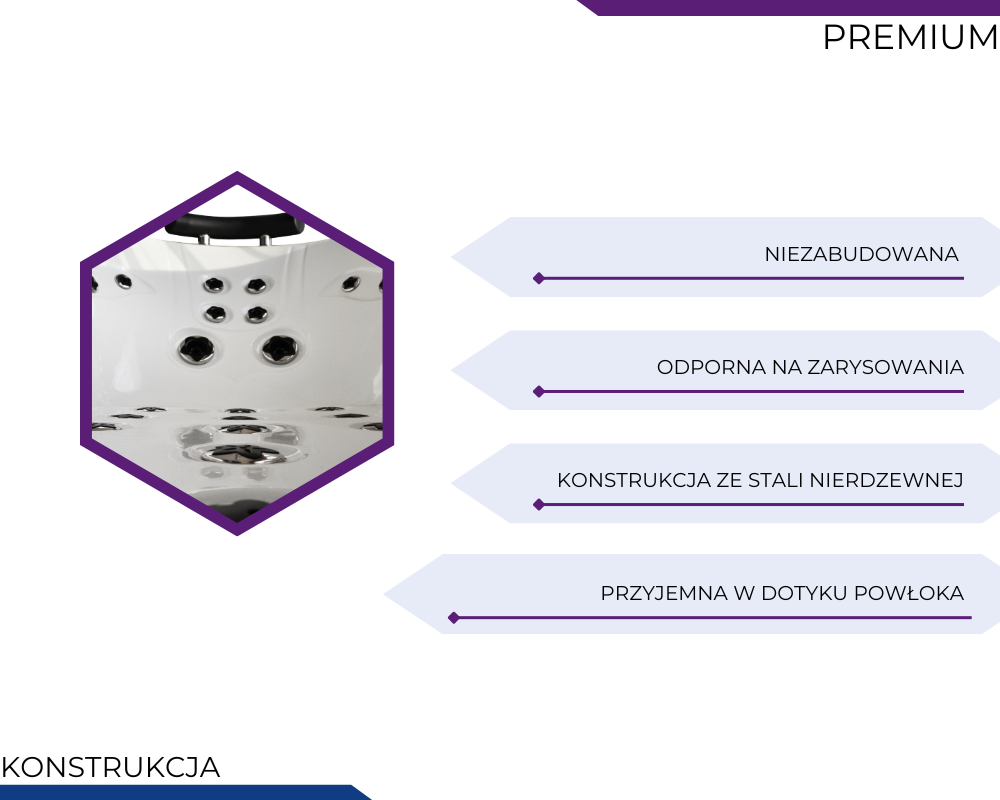 PREMIUM

NIEZABUDOWANA

ODPORNA NA ZARYSOWANIA

KONSTRUKCJA ZE STALI NIERDZEWNEJ

PRZYJEMNA W DOTYKU POWŁOKA

KONSTRUKCJA